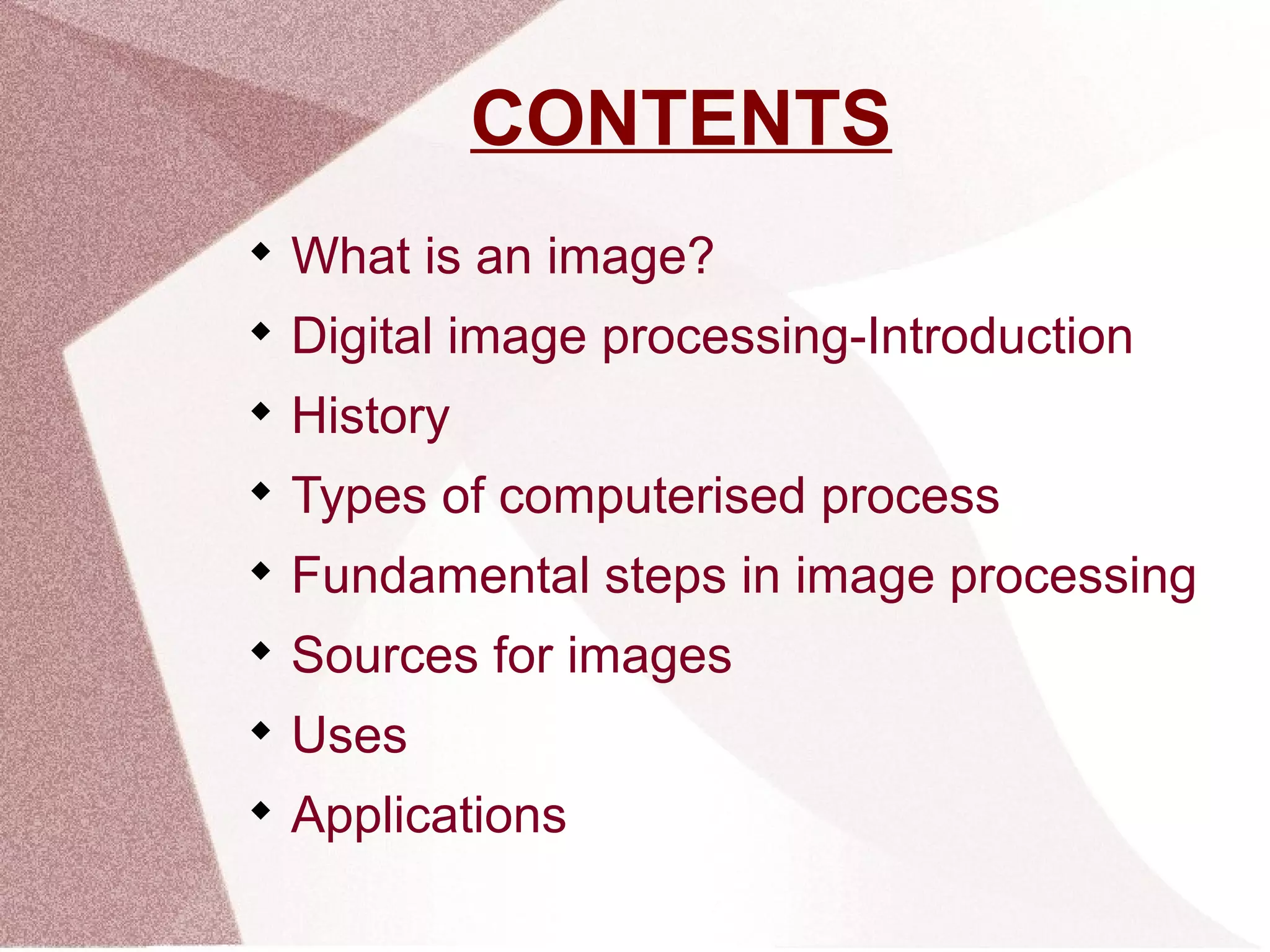 CONTENTS

◆ What is an image?
◆ Digital image processing-Introduction
◆ History
◆ Types of computerised process
◆ Fundamental steps in image processing
◆ Sources for images
◆ Uses
◆ Applications